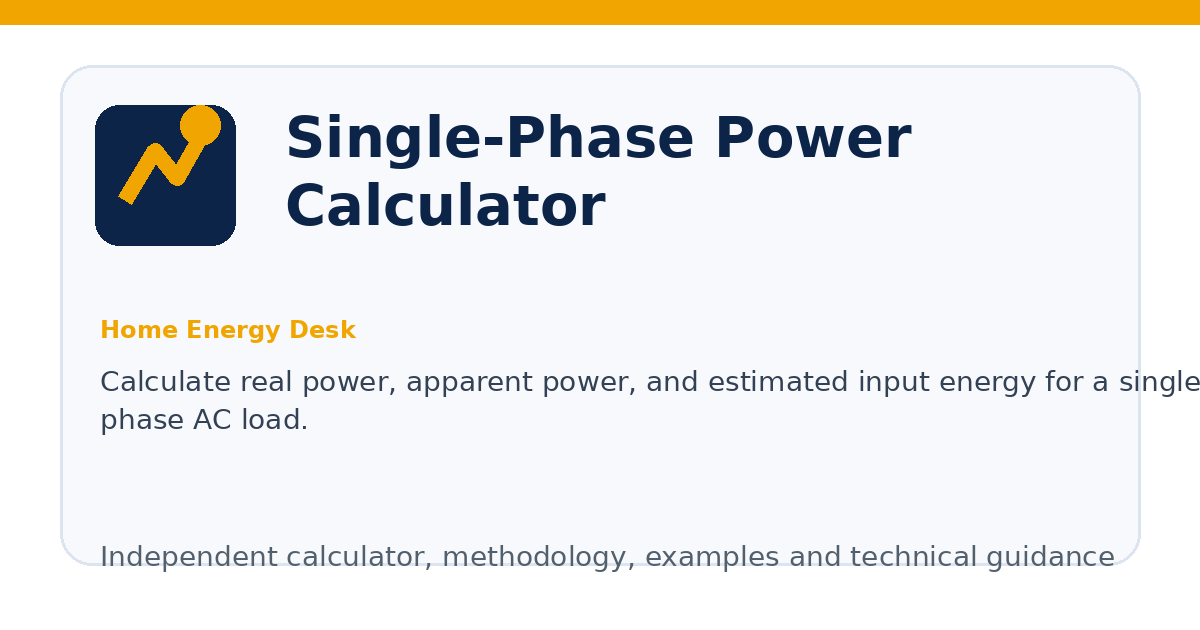 Single-Phase Power Calculator

Home Energy Desk

Calculate real power, apparent power, and estimated input energy for a single phase AC load.

Independent calculator, methodology, examples and technical guidance